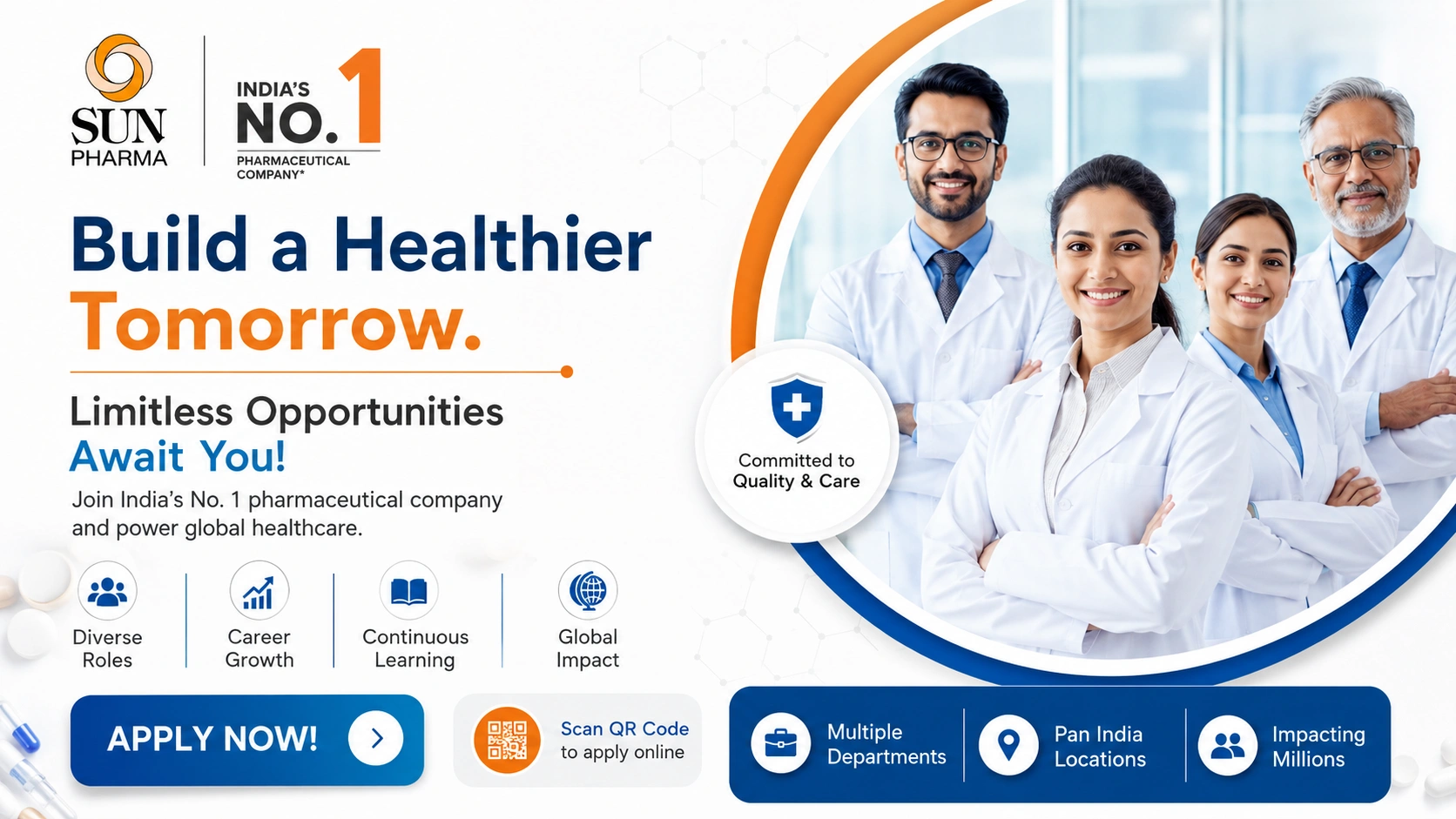 SUN PHARMA

INDIA'S NO. 1 PHARMACEUTICAL COMPANY*

Build a Healthier Tomorrow.

Limitless Opportunities Await You!

Join India's No. 1 pharmaceutical company and power global healthcare.

Committed to Quality & Care

Diverse Roles

Career Growth

Continuous Learning

Global Impact

APPLY NOW!

Scan QR Code to apply online

Multiple Departments

Pan India Locations

Impacting Millions